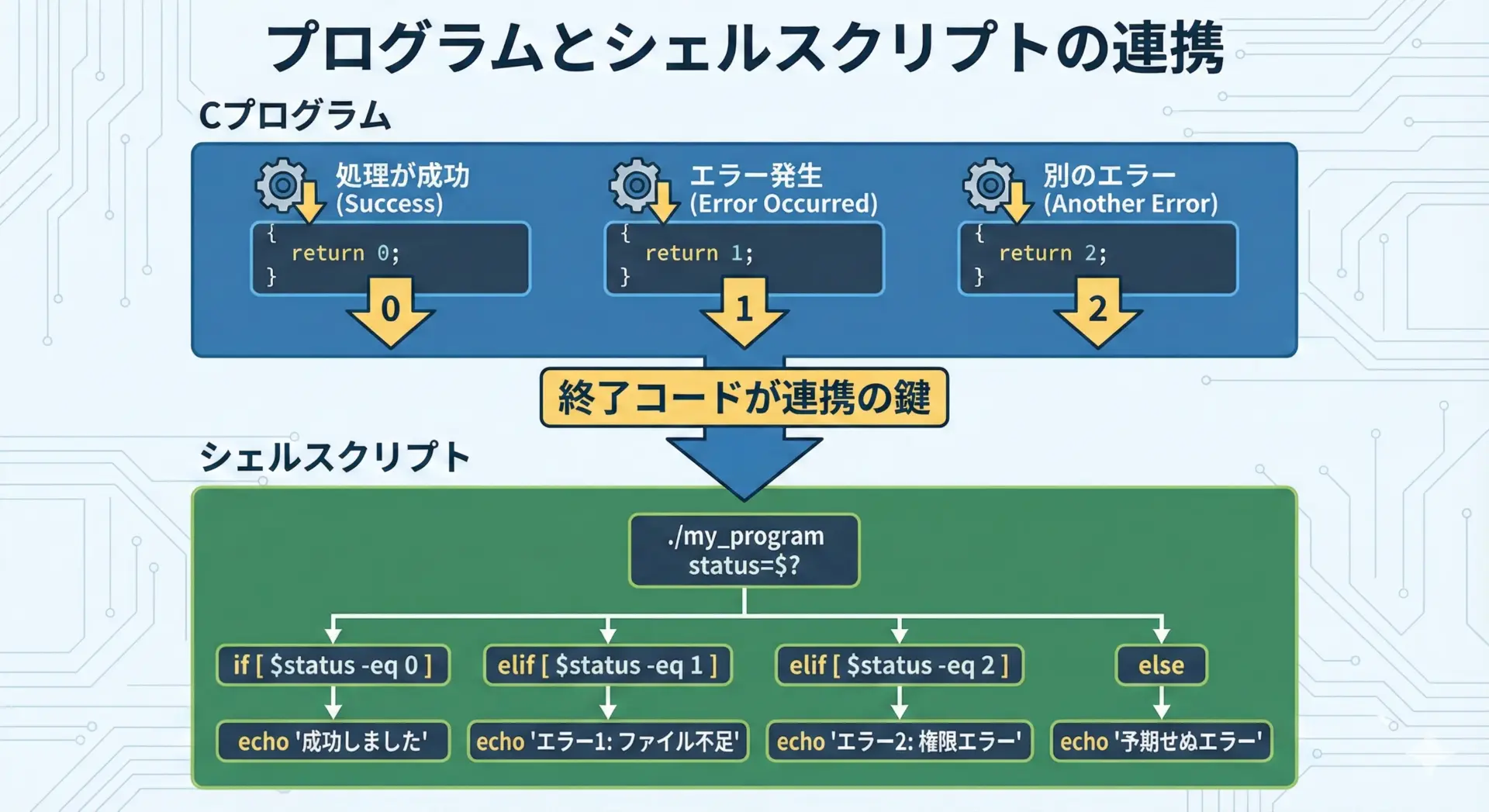 プログラムとシェルスクリプトの連携

Cプログラム

処理が成功
(Success)

{
return 0;
}

0

エラー発生
(Error Occurred)

{
return 1;
}

1

別のエラー
(Another Error)

{
return 2;
}

2

終了コードが連携の鍵

シェルスクリプト

./my_program
status=$?

if [ $status -eq 0 ]

echo '成功しました'

elif [ $status -eq 1 ]

echo 'エラー1: ファイル不足'

elif [ $status -eq 2 ]

echo 'エラー2: 権限エラー'

else

echo '予期せぬエラー'